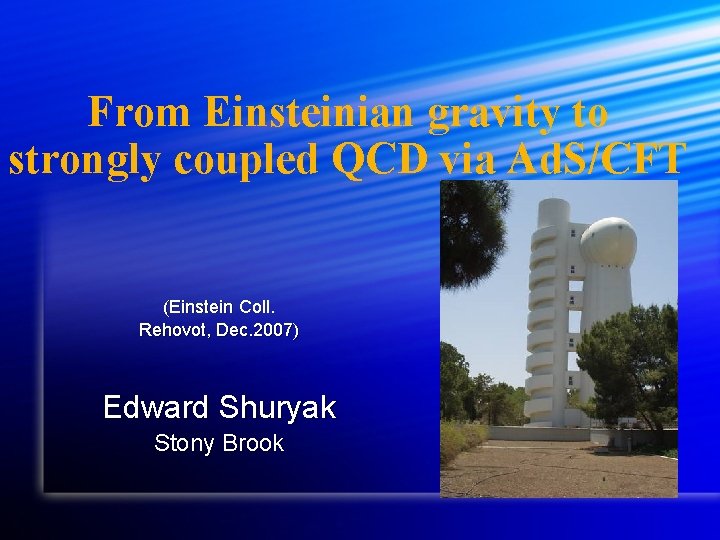 From Einsteinian gravity to strongly coupled QCD via AdS/CFT

(Einstein Coll. Rehovot, Dec.2007)

Edward Shuryak
Stony Brook